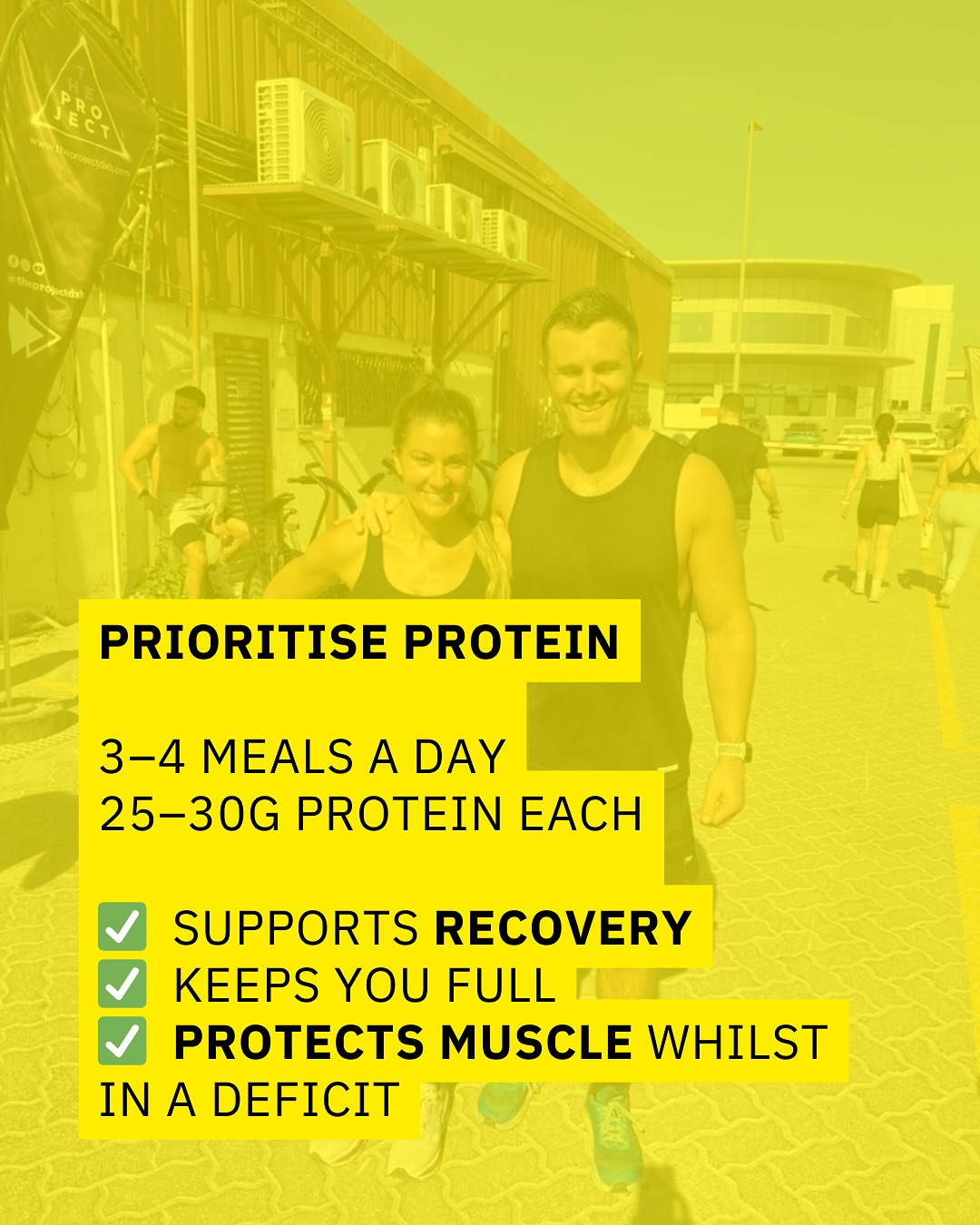 THE PROJECT
www.theprojectdxb.com
@theprojectdxb

PRIORITISE PROTEIN

3–4 MEALS A DAY
25–30G PROTEIN EACH

✅ SUPPORTS RECOVERY
✅ KEEPS YOU FULL
✅ PROTECTS MUSCLE WHILST IN A DEFICIT